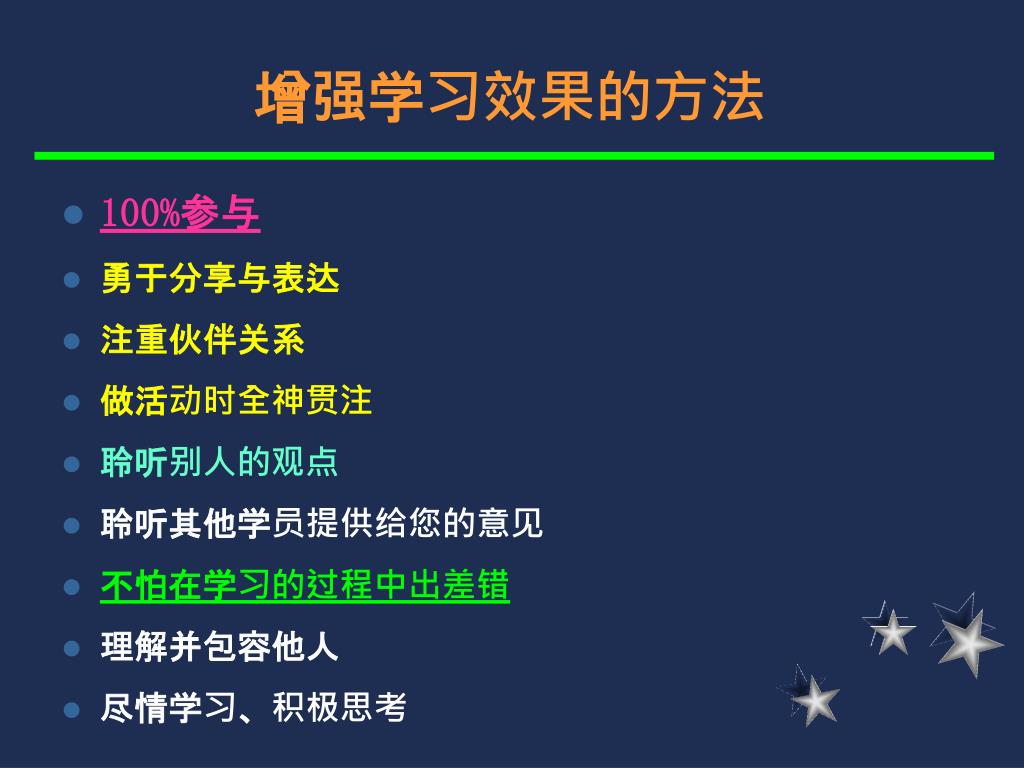 增强学习效果的方法

- 100%参与
- 勇于分享与表达
- 注重伙伴关系
- 做活动时全神贯注
- 聆听别人的观点
- 聆听其他学员提供给您的意见
- 不怕在学习的过程中出差错
- 理解并包容他人
- 尽情学习、积极思考